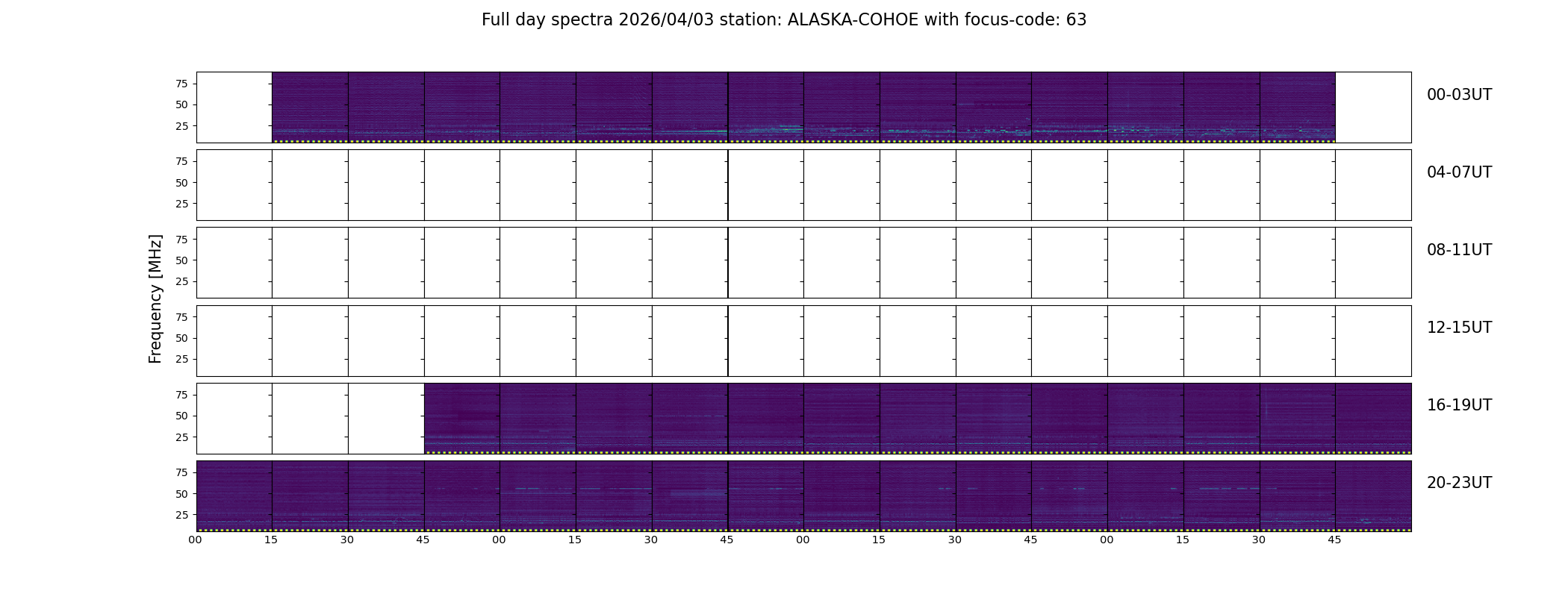 Full day spectra 2026/04/03 station: ALASKA-COHOE with focus-code: 63

Frequency [MHz]

75
50
25
00-03UT

75
50
25
04-07UT

75
50
25
08-11UT

75
50
25
12-15UT

75
50
25
16-19UT

75
50
25
20-23UT

00 15 30 45 00 15 30 45 00 15 30 45 00 15 30 45